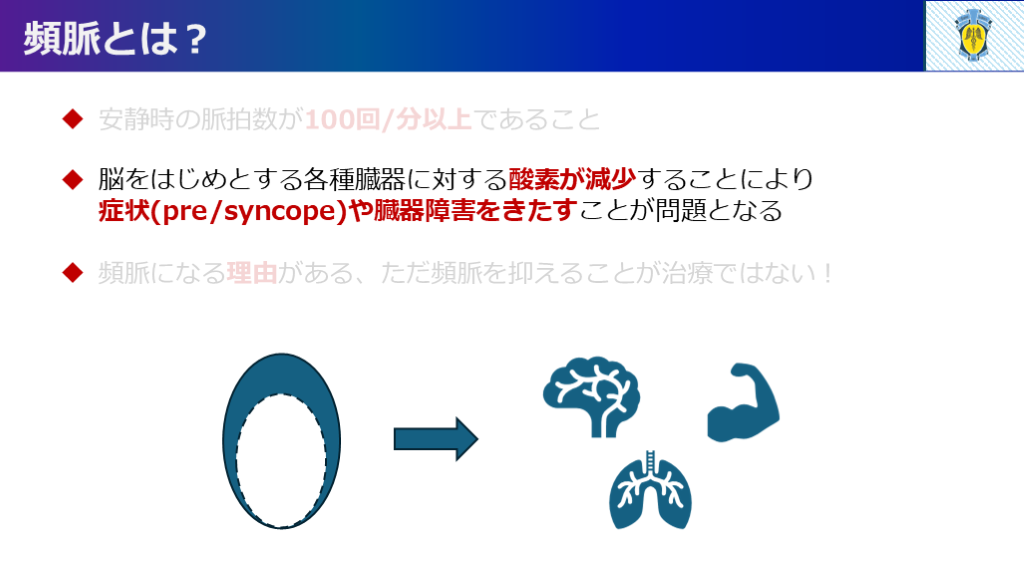 頻脈とは？

◆ 安静時の脈拍数が100回/分以上であること

◆ 脳をはじめとする各種臓器に対する酸素が減少することにより症状(pre/syncope)や臓器障害をきたすことが問題となる

◆ 頻脈になる理由がある、ただ頻脈を抑えることが治療ではない！